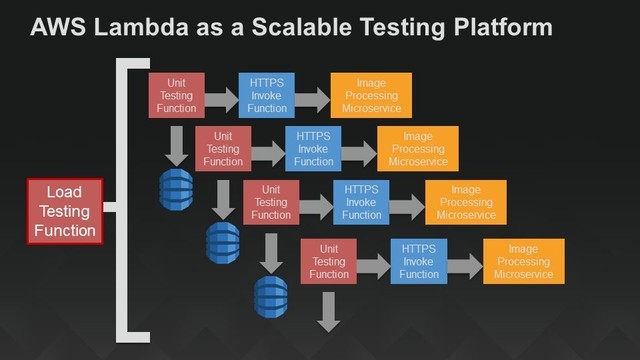 AWS Lambda as a Scalable Testing Platform

Load Testing Function

Unit Testing Function
HTTPS Invoke Function
Image Processing Microservice

Unit Testing Function
HTTPS Invoke Function
Image Processing Microservice

Unit Testing Function
HTTPS Invoke Function
Image Processing Microservice

Unit Testing Function
HTTPS Invoke Function
Image Processing Microservice